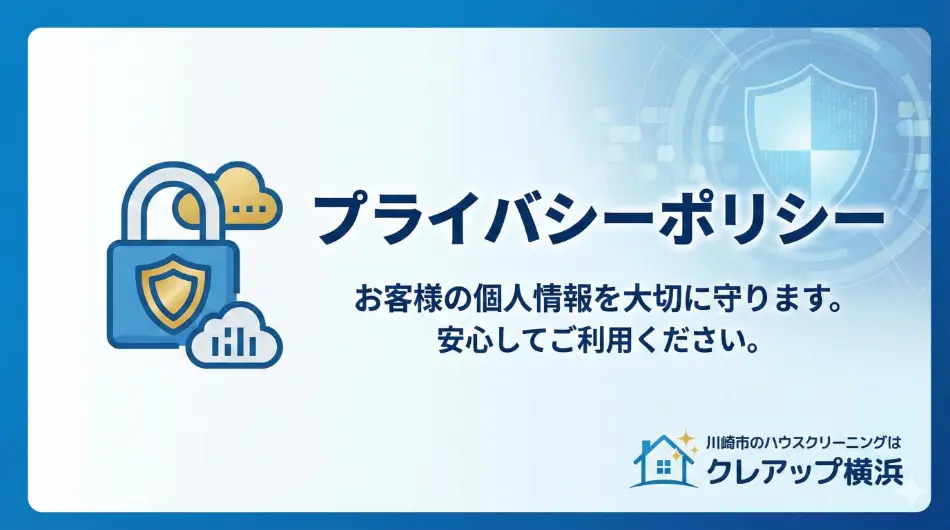 プライバシーポリシー

お客様の個人情報を大切に守ります。
安心してご利用ください。

川崎市のハウスクリーニングは
クレアップ横浜